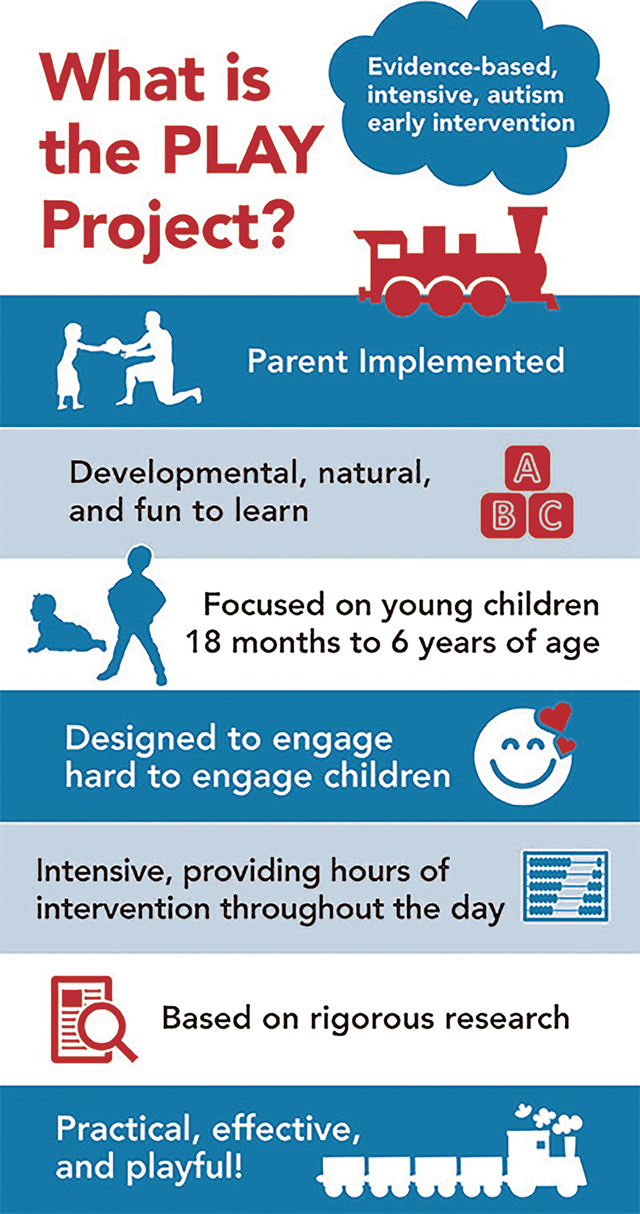 What is the PLAY Project?

Evidence-based, intensive, autism early intervention

Parent Implemented

Developmental, natural, and fun to learn

A
B C

Focused on young children 18 months to 6 years of age

Designed to engage hard to engage children

Intensive, providing hours of intervention throughout the day

Based on rigorous research

Practical, effective, and playful!